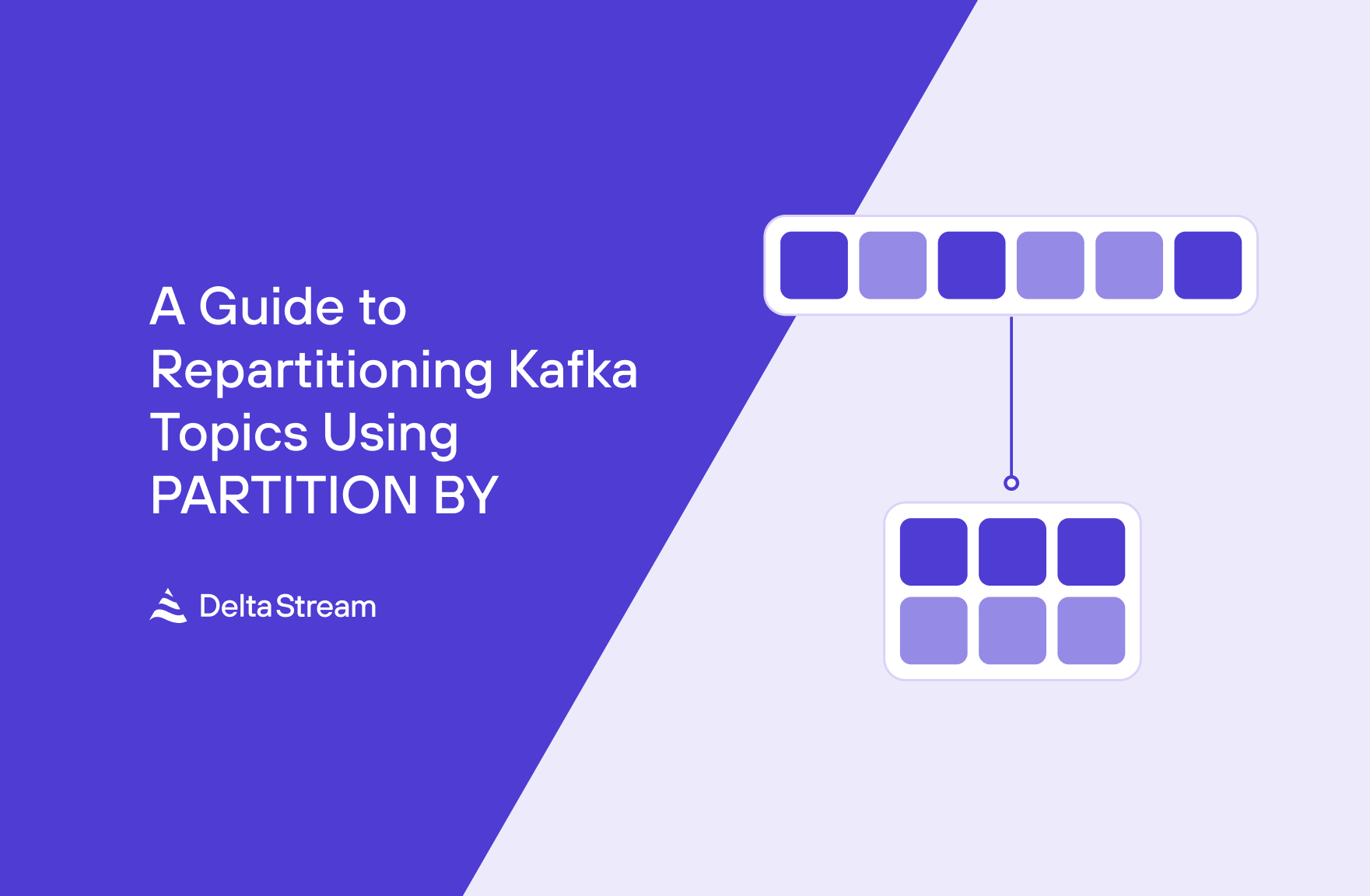 A Guide to Repartitioning Kafka Topics Using PARTITION BY

DeltaStream